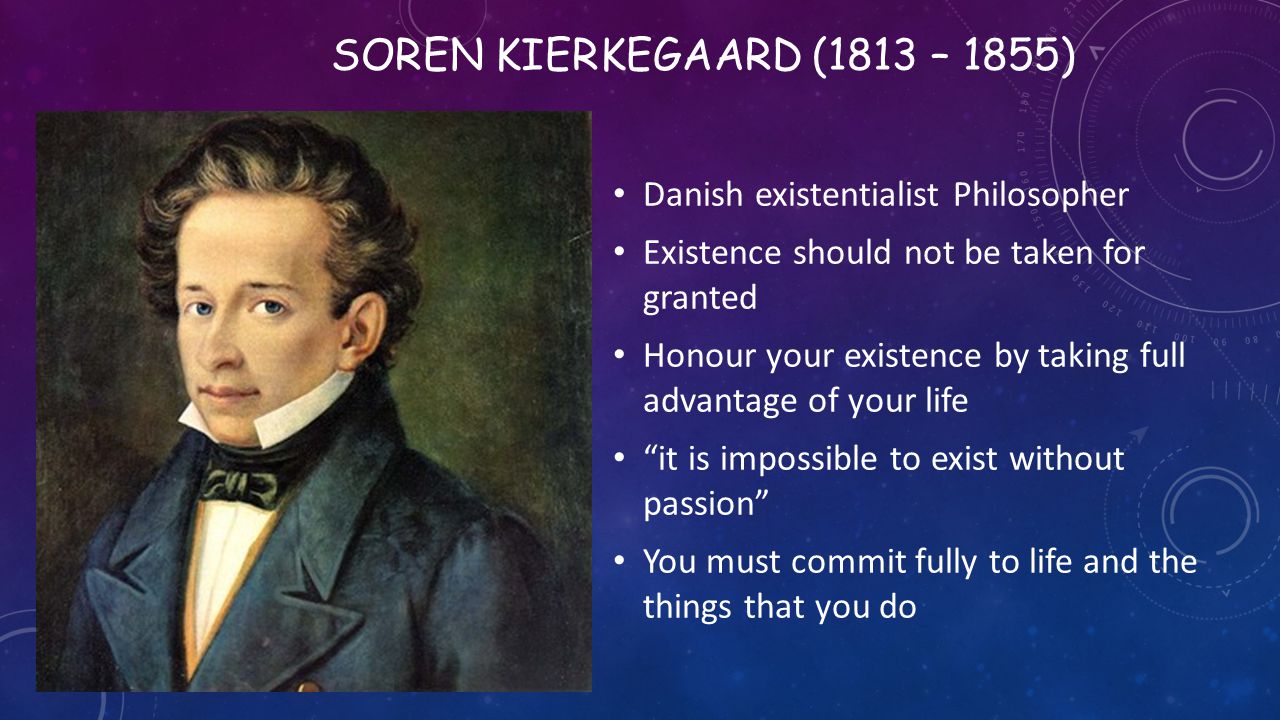 SOREN KIERKEGAARD (1813 – 1855)

• Danish existentialist Philosopher

• Existence should not be taken for granted

• Honour your existence by taking full advantage of your life

• “it is impossible to exist without passion”

• You must commit fully to life and the things that you do